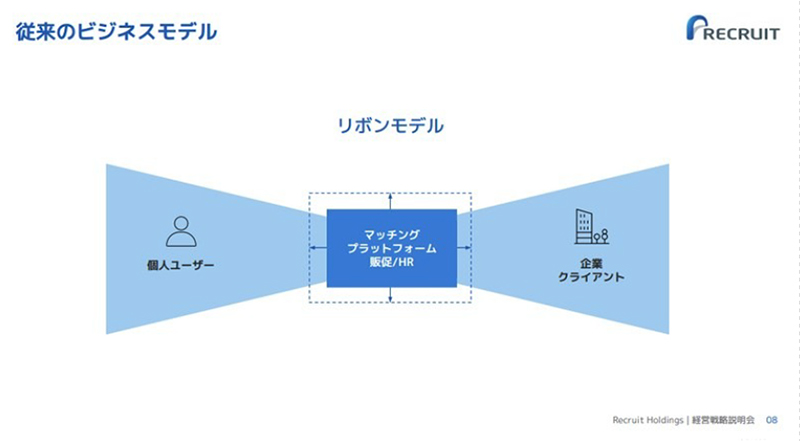 従来のビジネスモデル

RECRUIT

リボンモデル

個人ユーザー

マッチング
プラットフォーム
販促/HR

企業
クライアント

Recruit Holdings | 経営戦略説明会 08